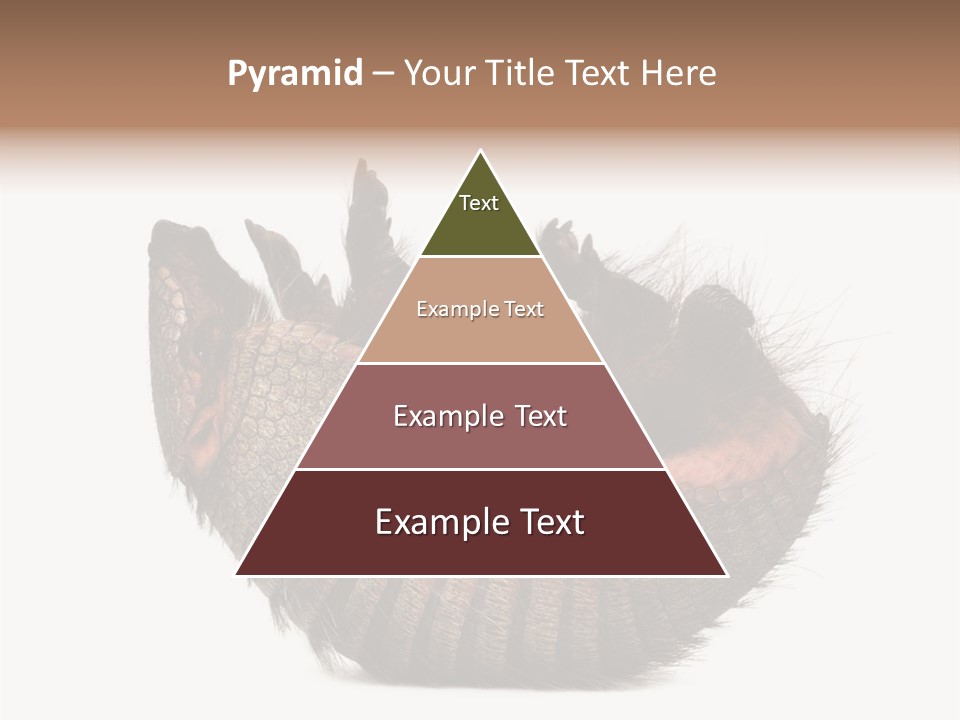 Pyramid – Your Title Text Here

Text

Example Text

Example Text

Example Text